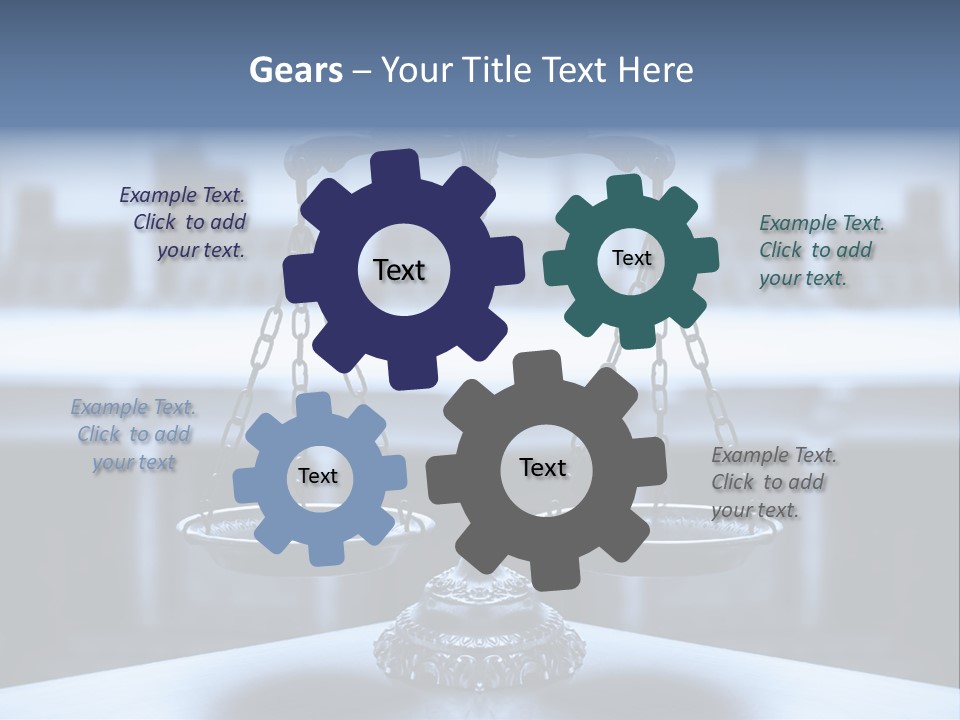 Gears – Your Title Text Here

Example Text. Click to add your text.

Text

Text

Example Text. Click to add your text.

Example Text. Click to add your text

Text

Text

Example Text. Click to add your text.